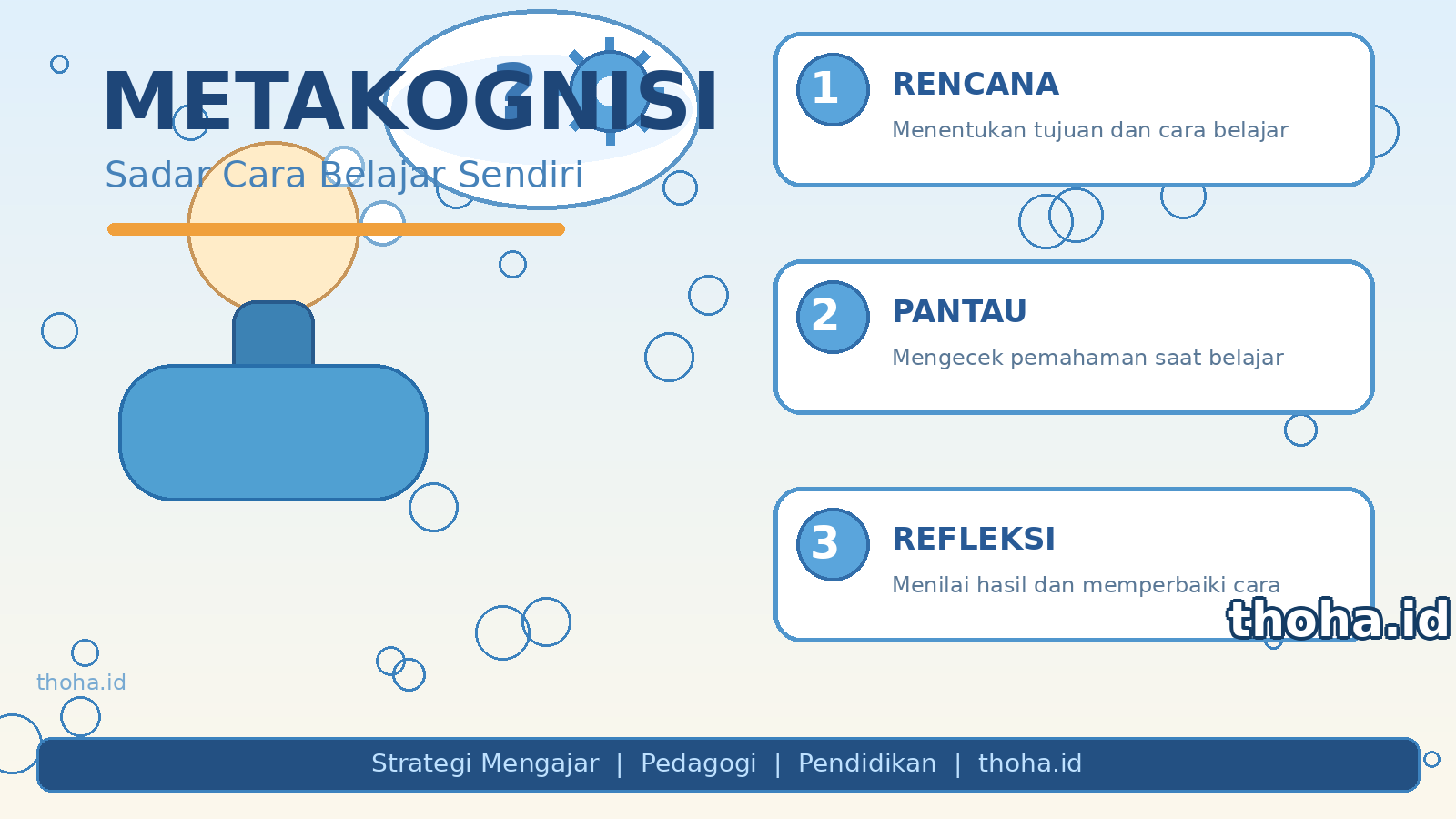 METAKOGNISI

Sadar Cara Belajar Sendiri

1 RENCANA

Menentukan tujuan dan cara belajar

2 PANTAU

Mengecek pemahaman saat belajar

3 REFLEKSI

Menilai hasil dan memperbaiki cara

thoha.id

thoha.id

Strategi Mengajar | Pedagogi | Pendidikan | thoha.id